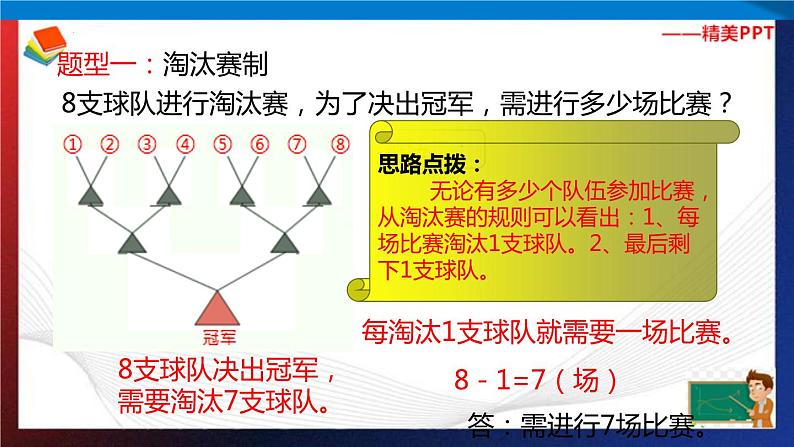 ——精美PPT

题型一：淘汰赛制

8支球队进行淘汰赛，为了决出冠军，需进行多少场比赛？

① ② ③ ④ ⑤ ⑥ ⑦ ⑧

冠军

思路点拨：

无论有多少个队伍参加比赛，从淘汰赛的规则可以看出：1、每场比赛淘汰1支球队。2、最后剩下1支球队。

每淘汰1支球队就需要一场比赛。

8支球队决出冠军，需要淘汰7支球队。

8 - 1=7（场）

答：需进行7场比赛。